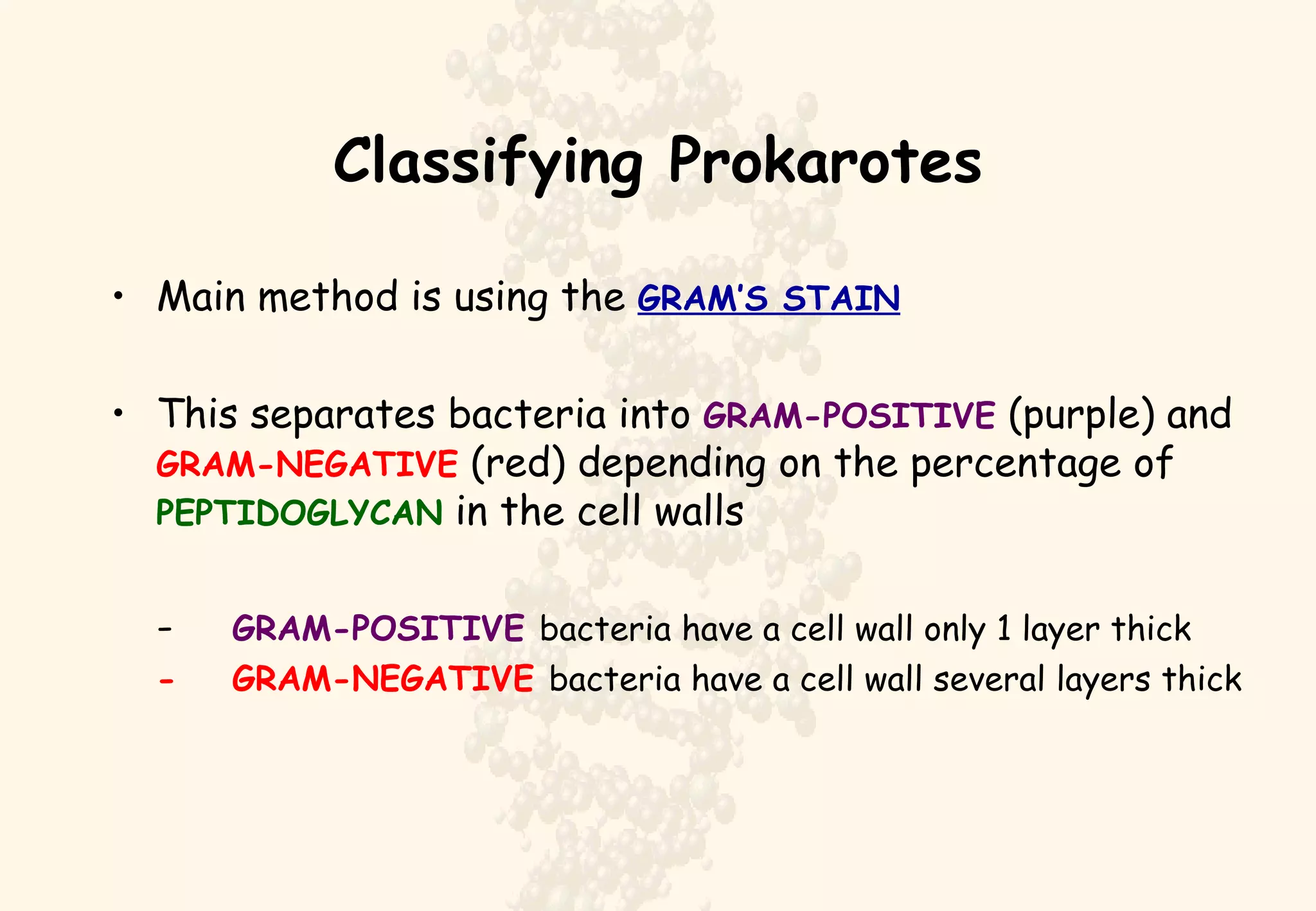 Classifying Prokarotes

• Main method is using the GRAM'S STAIN

• This separates bacteria into GRAM-POSITIVE (purple) and GRAM-NEGATIVE (red) depending on the percentage of PEPTIDOGLYCAN in the cell walls

– GRAM-POSITIVE bacteria have a cell wall only 1 layer thick
– GRAM-NEGATIVE bacteria have a cell wall several layers thick